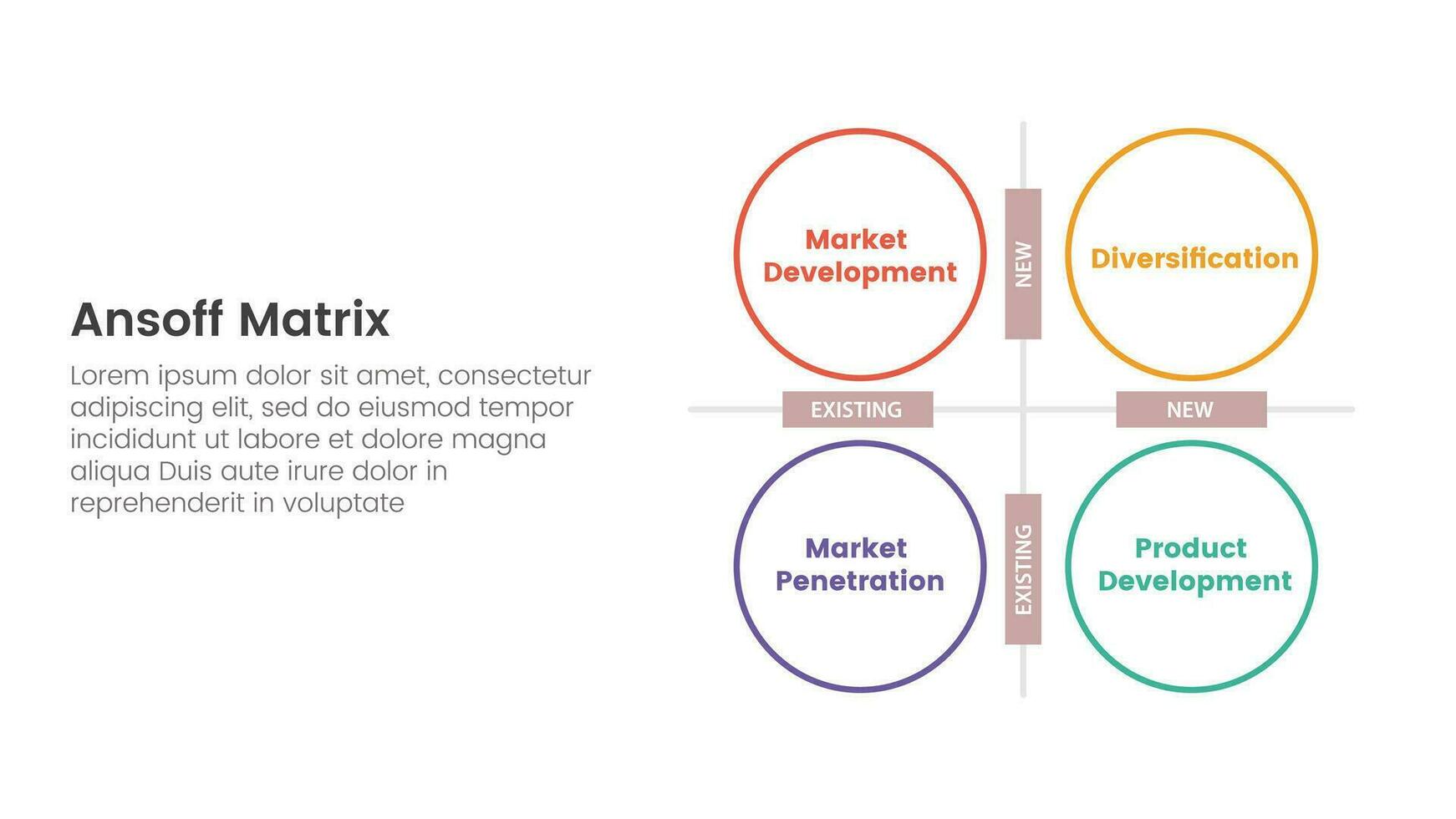 Ansoff Matrix

Lorem ipsum dolor sit amet, consectetur adipiscing elit, sed do eiusmod tempor incididunt ut labore et dolore magna aliqua Duis aute irure dolor in reprehenderit in voluptate

Market Development

NEW

Diversification

EXISTING

NEW

Market Penetration

EXISTING

Product Development